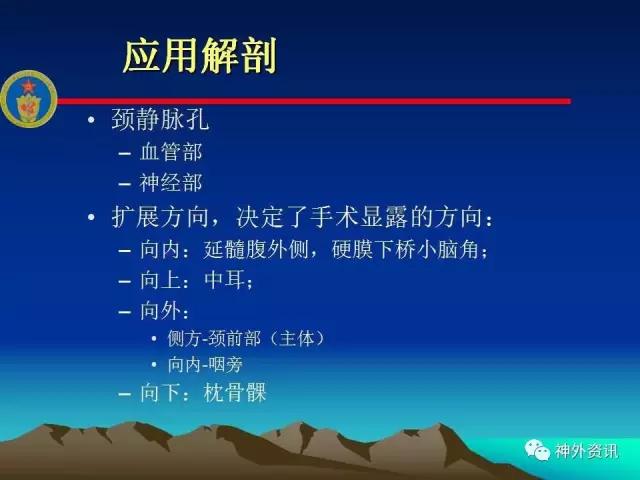 应用解剖

• 颈静脉孔
  – 血管部
  – 神经部
• 扩展方向，决定了手术显露的方向：
  – 向内：延髓腹外侧，硬膜下桥小脑角；
  – 向上：中耳；
  – 向外：
    • 侧方-颈前部（主体）
    • 向内-咽旁
  – 向下：枕骨髁

神外资讯